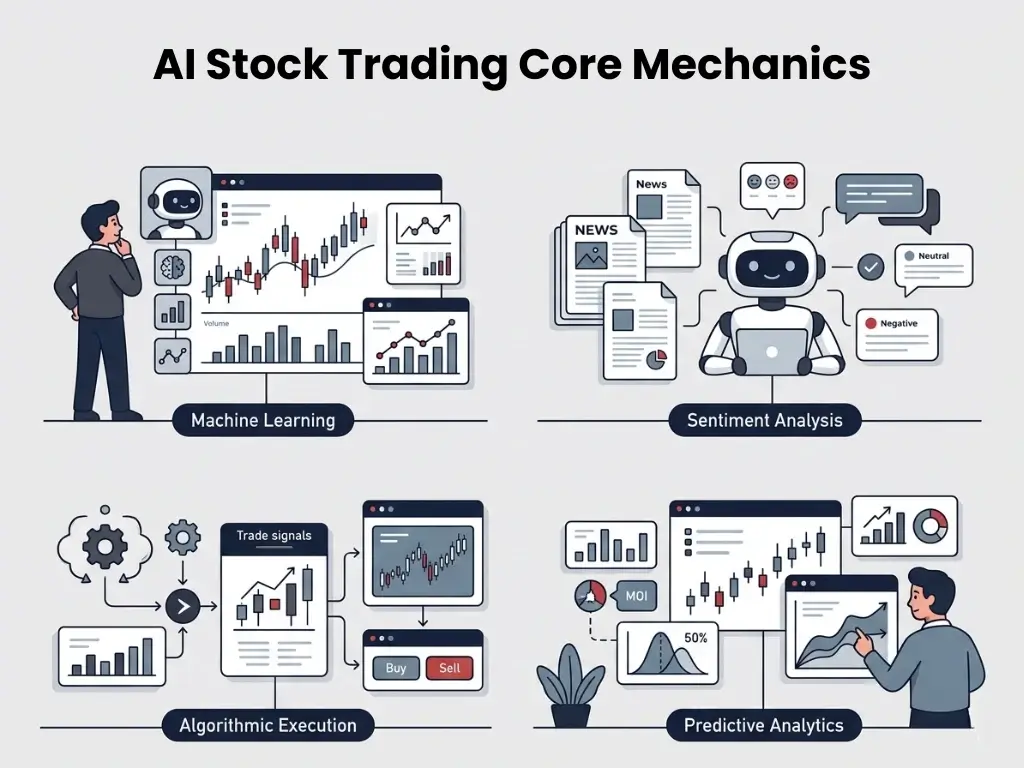 AI Stock Trading Core Mechanics

Volume

Machine Learning

News

NEWS

Neutral

Negative

Sentiment Analysis

Trade signals

Buy

Sell

Algorithmic Execution

MOI

50%

Predictive Analytics